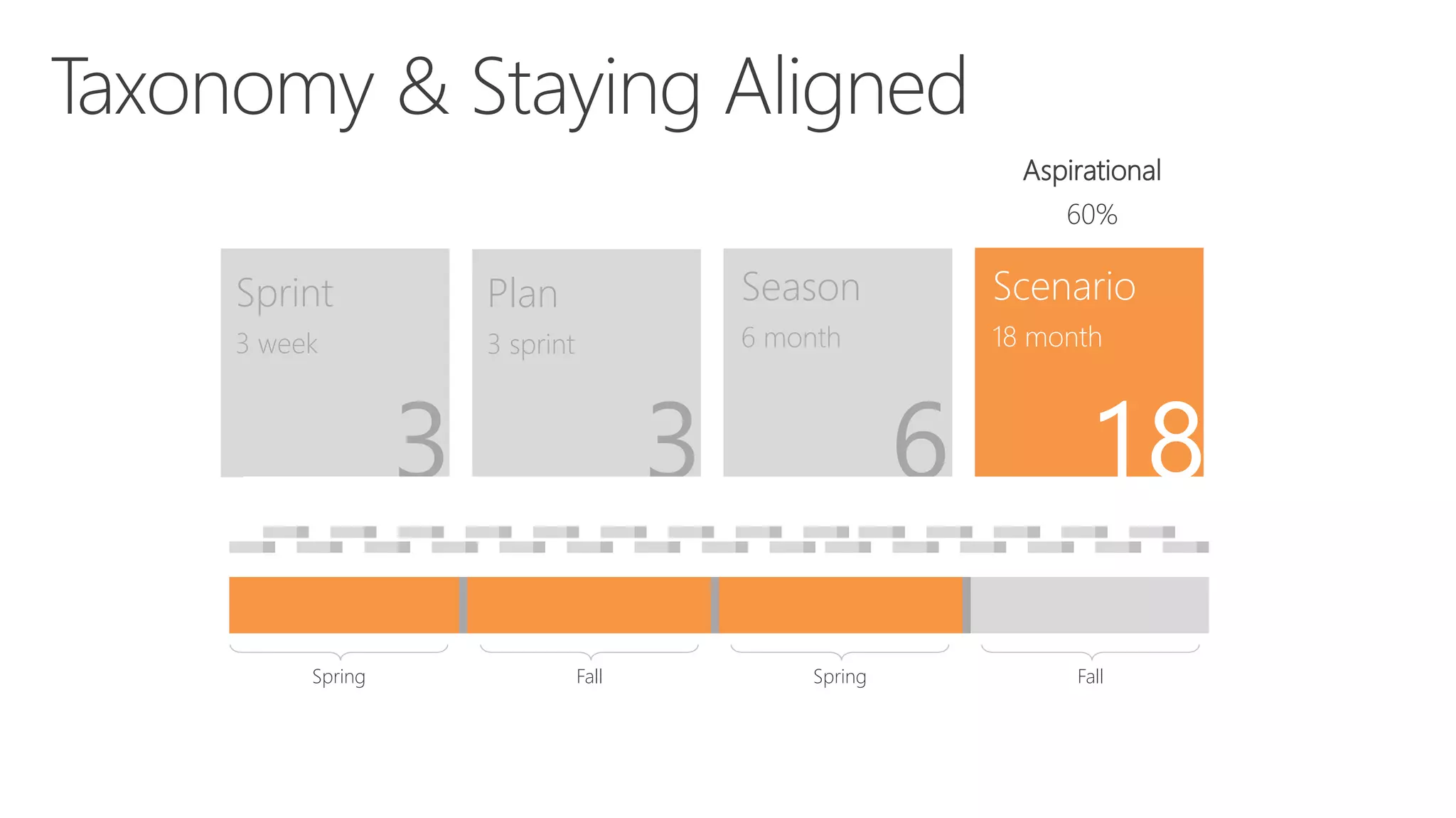 Taxonomy & Staying Aligned

Aspirational

60%

Sprint

3 week

3

Plan

3 sprint

3

Season

6 month

6

Scenario

18 month

18

Spring

Fall

Spring

Fall